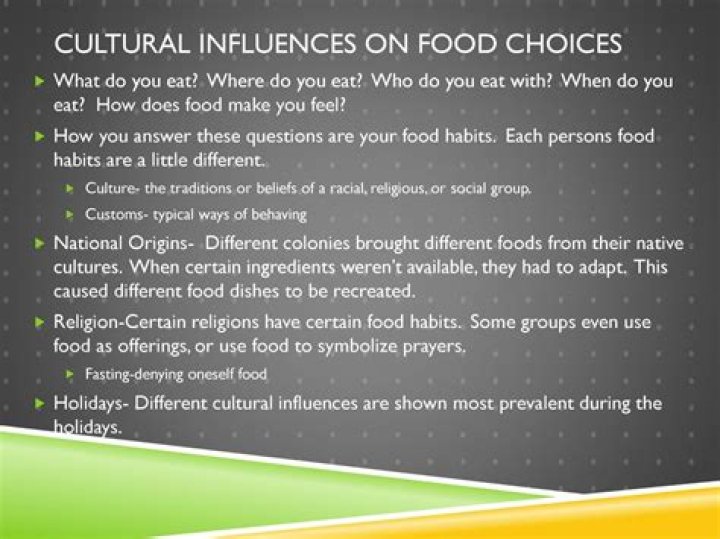 CULTURAL INFLUENCES ON FOOD CHOICES

What do you eat? Where do you eat? Who do you eat with? When do you eat? How does food make you feel?

How you answer these questions are your food habits. Each persons food habits are a little different.

Culture- the traditions or beliefs of a racial, religious, or social group.

Customs- typical ways of behaving

National Origins- Different colonies brought different foods from their native cultures. When certain ingredients weren't available, they had to adapt. This caused different food dishes to be recreated.

Religion-Certain religions have certain food habits. Some groups even use food as offerings, or use food to symbolize prayers.

Fasting-denying oneself food

Holidays- Different cultural influences are shown most prevalent during the holidays.